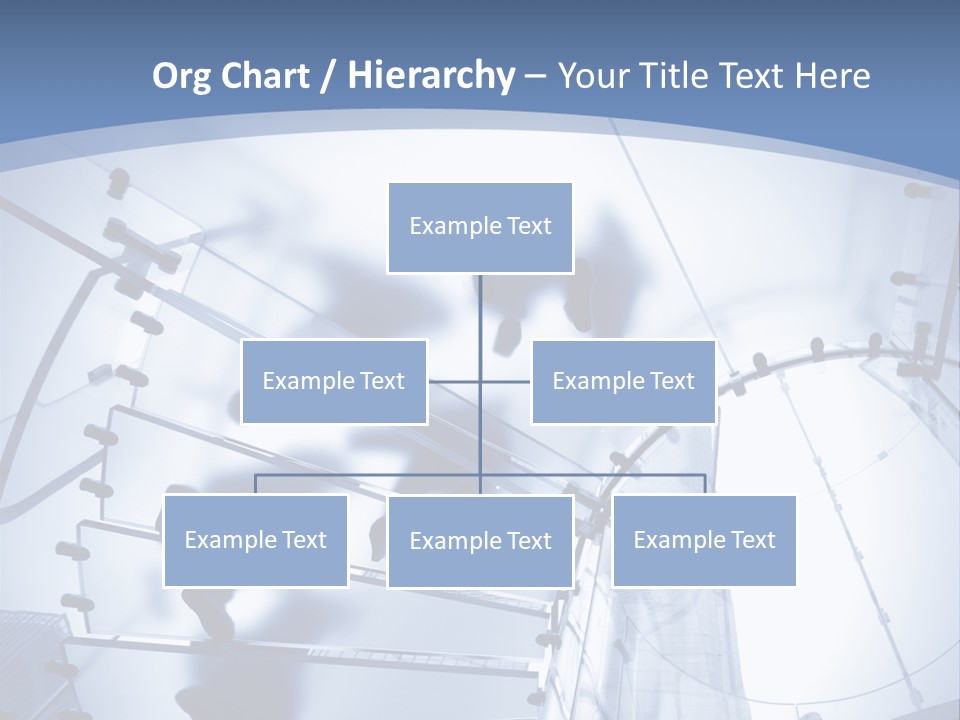 Org Chart / Hierarchy – Your Title Text Here

Example Text

Example Text

Example Text

Example Text

Example Text

Example Text